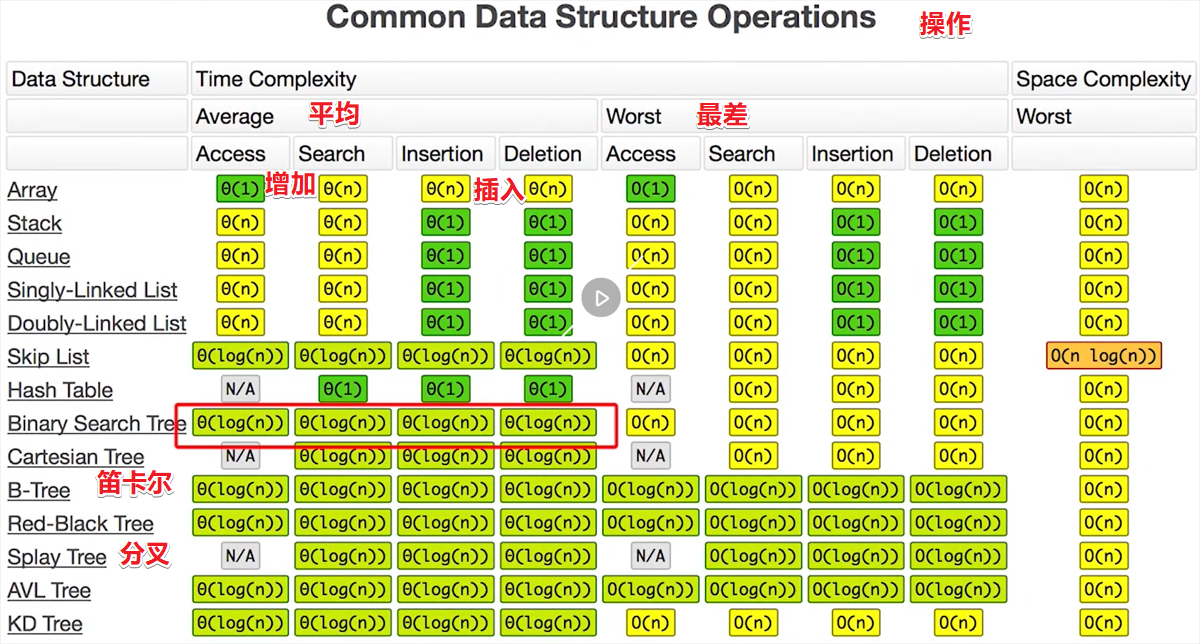 Common Data Structure Operations 操作

| Data Structure | Time Complexity | | | | | | | | Space Complexity |
|---|---|---|---|---|---|---|---|---|---|
| | Average 平均 | | | | Worst 最差 | | | | Worst |
| | Access | Search | Insertion | Deletion | Access | Search | Insertion | Deletion | |
| Array | Θ(1) 增加 | Θ(n) | Θ(n) 插入 | Θ(n) | O(1) | O(n) | O(n) | O(n) | O(n) |
| Stack | Θ(n) | Θ(n) | Θ(1) | Θ(1) | O(n) | O(n) | O(1) | O(1) | O(n) |
| Queue | Θ(n) | Θ(n) | Θ(1) | Θ(1) | O(n) | O(n) | O(1) | O(1) | O(n) |
| Singly-Linked List | Θ(n) | Θ(n) | Θ(1) | Θ(1) | O(n) | O(n) | O(1) | O(1) | O(n) |
| Doubly-Linked List | Θ(n) | Θ(n) | Θ(1) | Θ(1) | O(n) | O(n) | O(1) | O(1) | O(n) |
| Skip List | Θ(log(n)) | Θ(log(n)) | Θ(log(n)) | Θ(log(n)) | O(n) | O(n) | O(n) | O(n) | O(n log(n)) |
| Hash Table | N/A | Θ(1) | Θ(1) | Θ(1) | N/A | O(n) | O(n) | O(n) | O(n) |
| Binary Search Tree | Θ(log(n)) | Θ(log(n)) | Θ(log(n)) | Θ(log(n)) | O(n) | O(n) | O(n) | O(n) | O(n) |
| Cartesian Tree 笛卡尔 | N/A | Θ(log(n)) | Θ(log(n)) | Θ(log(n)) | N/A | O(n) | O(n) | O(n) | O(n) |
| B-Tree | Θ(log(n)) | Θ(log(n)) | Θ(log(n)) | Θ(log(n)) | O(log(n)) | O(log(n)) | O(log(n)) | O(log(n)) | O(n) |
| Red-Black Tree | Θ(log(n)) | Θ(log(n)) | Θ(log(n)) | Θ(log(n)) | O(log(n)) | O(log(n)) | O(log(n)) | O(log(n)) | O(n) |
| Splay Tree 分叉 | N/A | Θ(log(n)) | Θ(log(n)) | Θ(log(n)) | N/A | O(log(n)) | O(log(n)) | O(log(n)) | O(n) |
| AVL Tree | Θ(log(n)) | Θ(log(n)) | Θ(log(n)) | Θ(log(n)) | O(log(n)) | O(log(n)) | O(log(n)) | O(log(n)) | O(n) |
| KD Tree | Θ(log(n)) | Θ(log(n)) | Θ(log(n)) | Θ(log(n)) | O(n) | O(n) | O(n) | O(n) | O(n) |